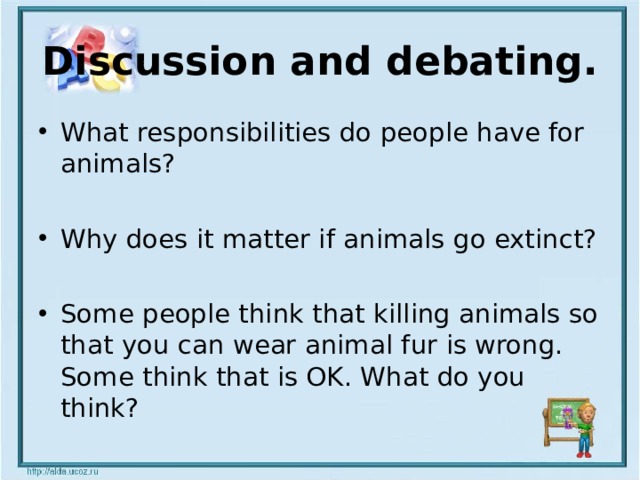 Discussion and debating.

• What responsibilities do people have for animals?

• Why does it matter if animals go extinct?

• Some people think that killing animals so that you can wear animal fur is wrong. Some think that is OK. What do you think?

http://aida.ucoz.ru